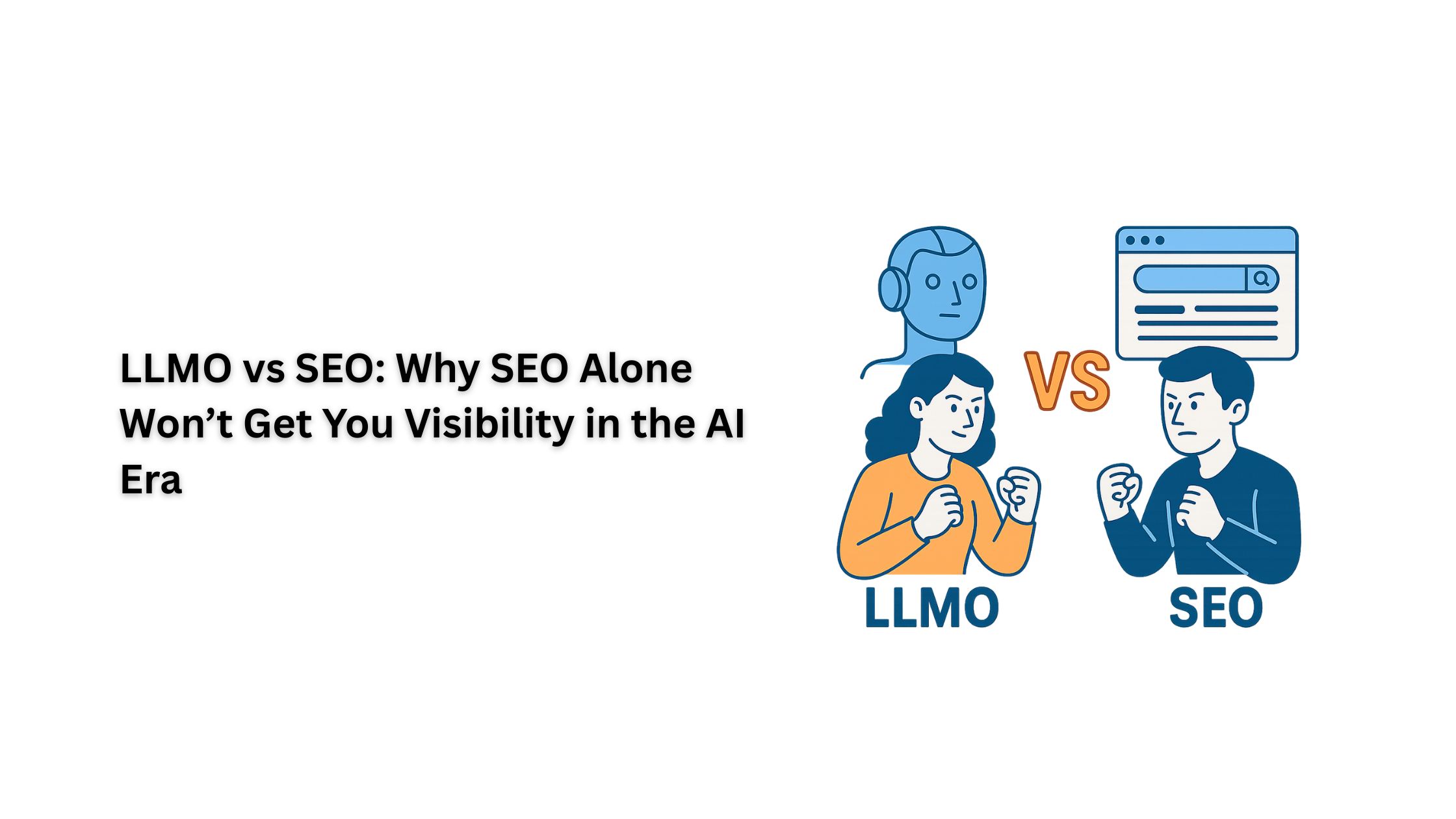 LLMO vs SEO: Why SEO Alone Won’t Get You Visibility in the AI Era

VS

LLMO

SEO